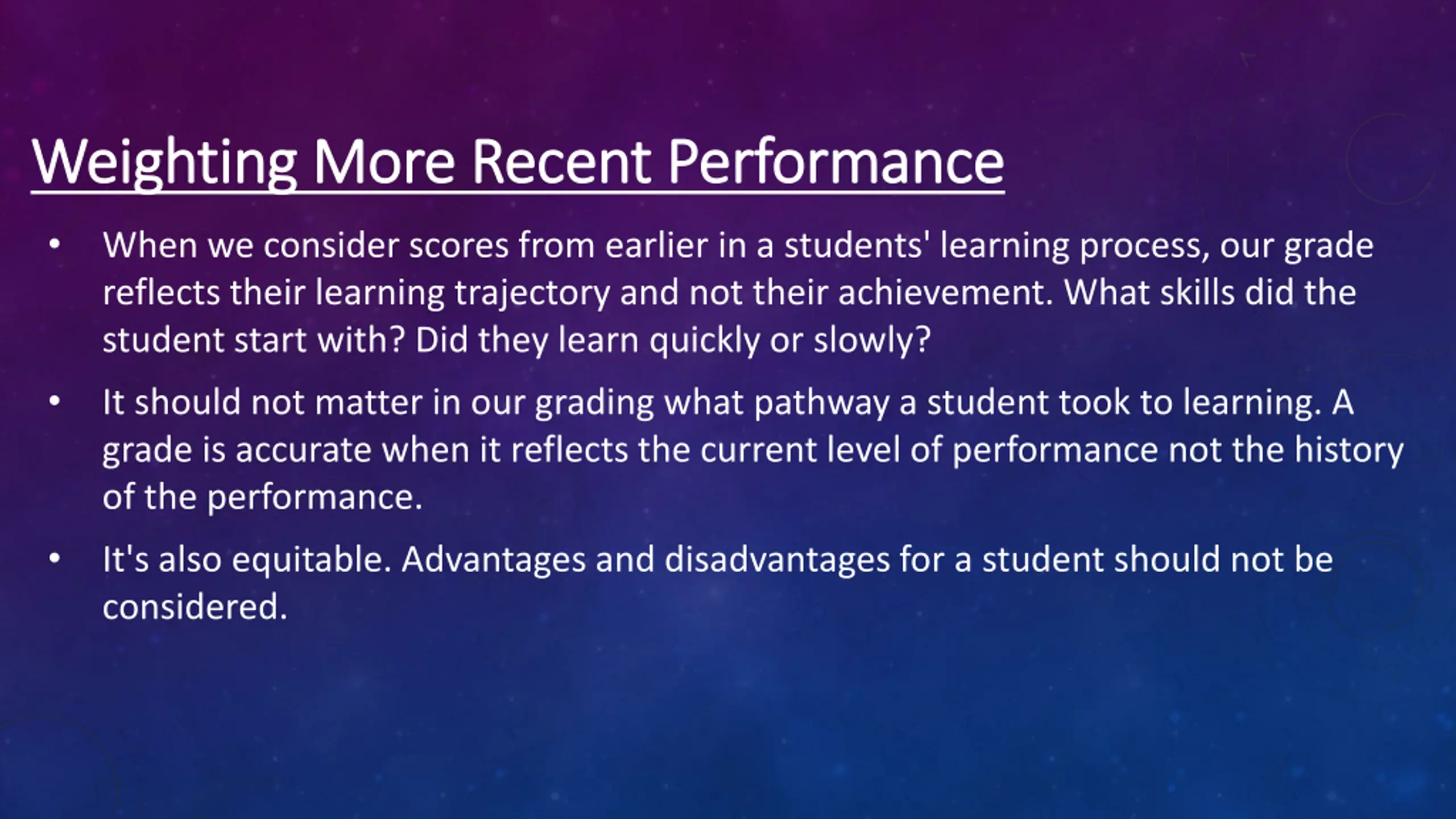 Weighting More Recent Performance

• When we consider scores from earlier in a students' learning process, our grade reflects their learning trajectory and not their achievement. What skills did the student start with? Did they learn quickly or slowly?

• It should not matter in our grading what pathway a student took to learning. A grade is accurate when it reflects the current level of performance not the history of the performance.

• It's also equitable. Advantages and disadvantages for a student should not be considered.